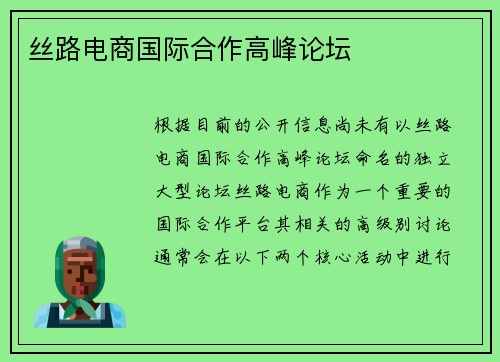 丝路电商国际合作高峰论坛

根据目前的公开信息尚未有以丝路电商国际合作高峰论坛命名的独立大型论坛丝路电商作为一个重要的国际合作平台其相关的高级别讨论通常会在以下两个核心活动中进行